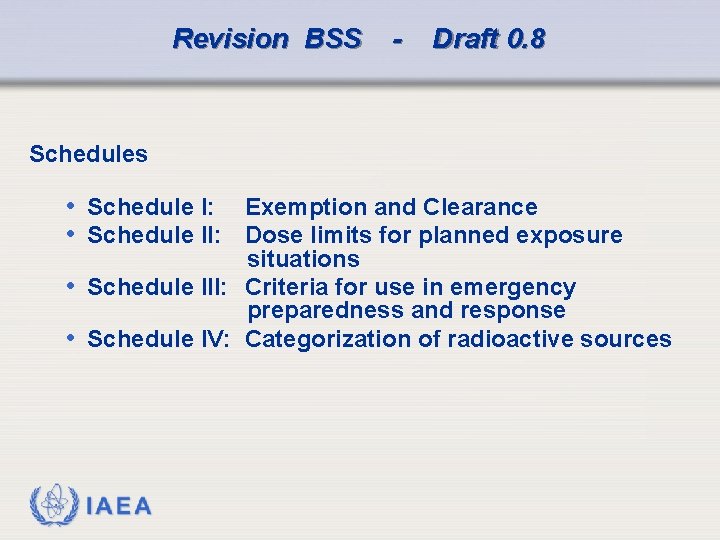 Revision BSS - Draft 0.8

Schedules

• Schedule I: Exemption and Clearance
• Schedule II: Dose limits for planned exposure situations
• Schedule III: Criteria for use in emergency preparedness and response
• Schedule IV: Categorization of radioactive sources

IAEA